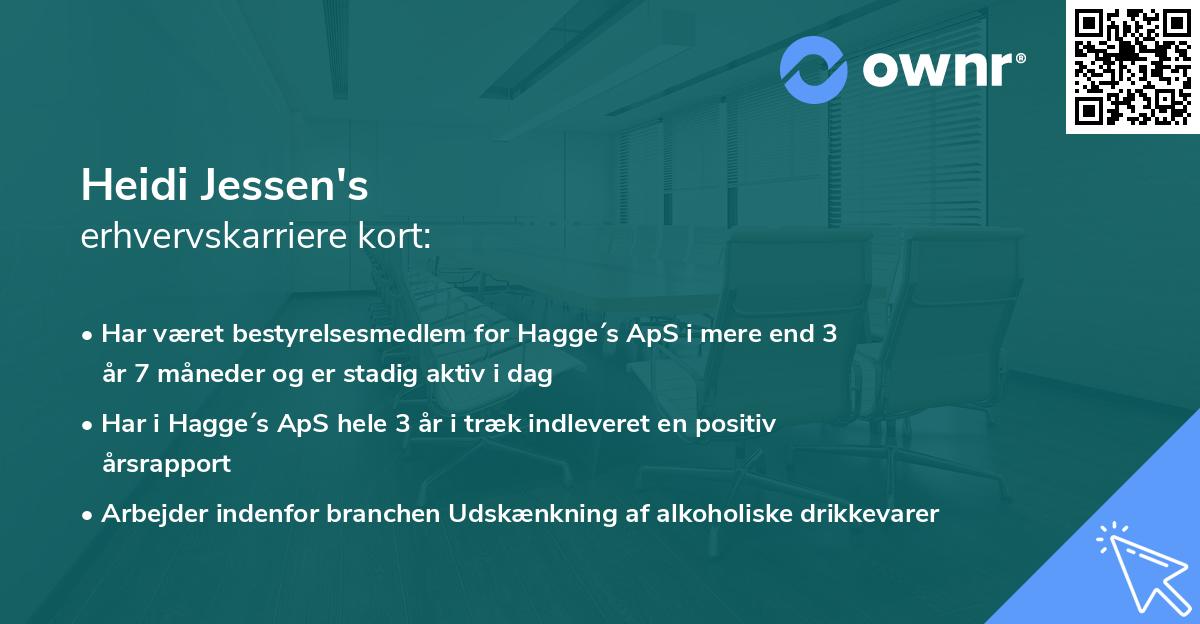 ownr®

Heidi Jessen's
erhvervskarriere kort:

• Har været bestyrelsesmedlem for Hagge´s ApS i mere end 3 år 7 måneder og er stadig aktiv i dag

• Har i Hagge´s ApS hele 3 år i træk indleveret en positiv årsrapport

• Arbejder indenfor branchen Udskænkning af alkoholiske drikkevarer